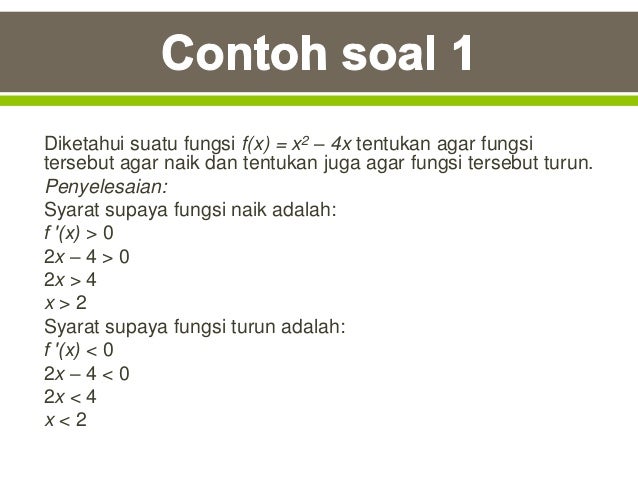 Contoh soal 1

Diketahui suatu fungsi $f(x) = x^2 - 4x$ tentukan agar fungsi tersebut agar naik dan tentukan juga agar fungsi tersebut turun.

Penyelesaian:

Syarat supaya fungsi naik adalah:

$f'(x) > 0$

$2x - 4 > 0$

$2x > 4$

$x > 2$

Syarat supaya fungsi turun adalah:

$f'(x) < 0$

$2x - 4 < 0$

$2x < 4$

$x < 2$